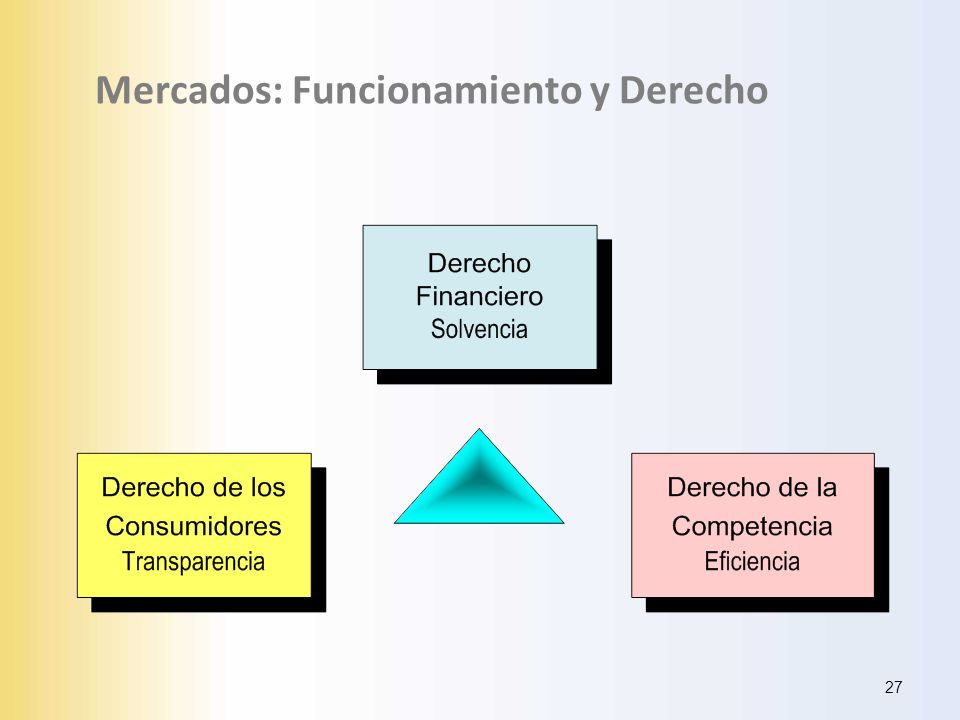 Mercados: Funcionamiento y Derecho

Derecho Financiero
Solvencia

Derecho de los Consumidores
Transparencia

Derecho de la Competencia
Eficiencia

27